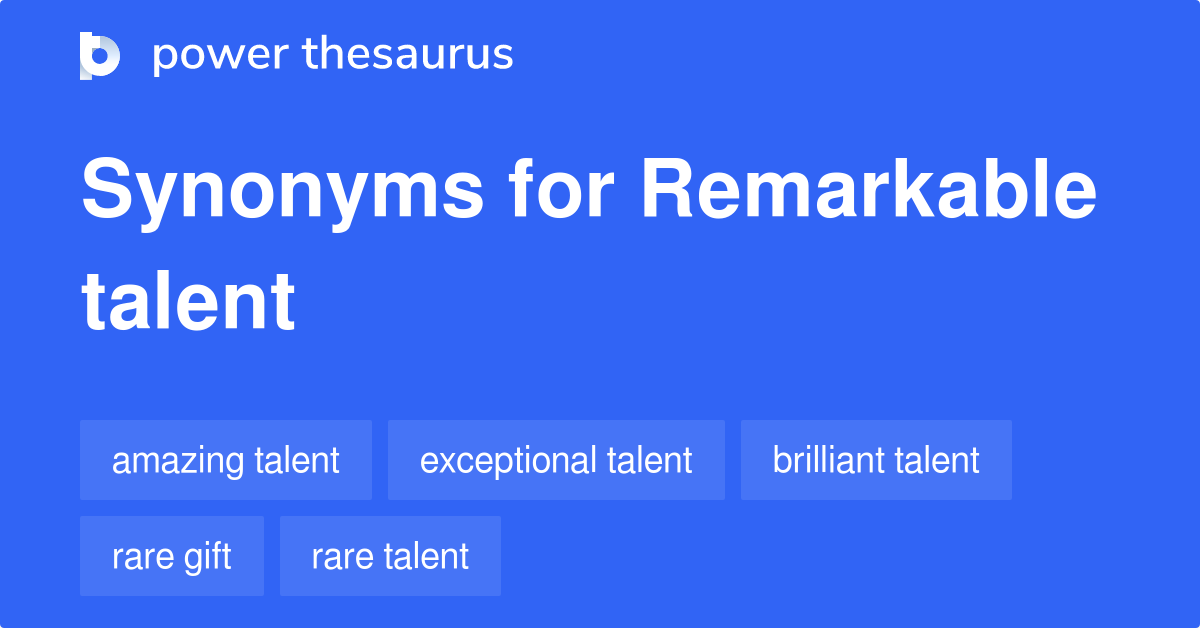 power thesaurus

Synonyms for Remarkable talent

amazing talent
exceptional talent
brilliant talent
rare gift
rare talent